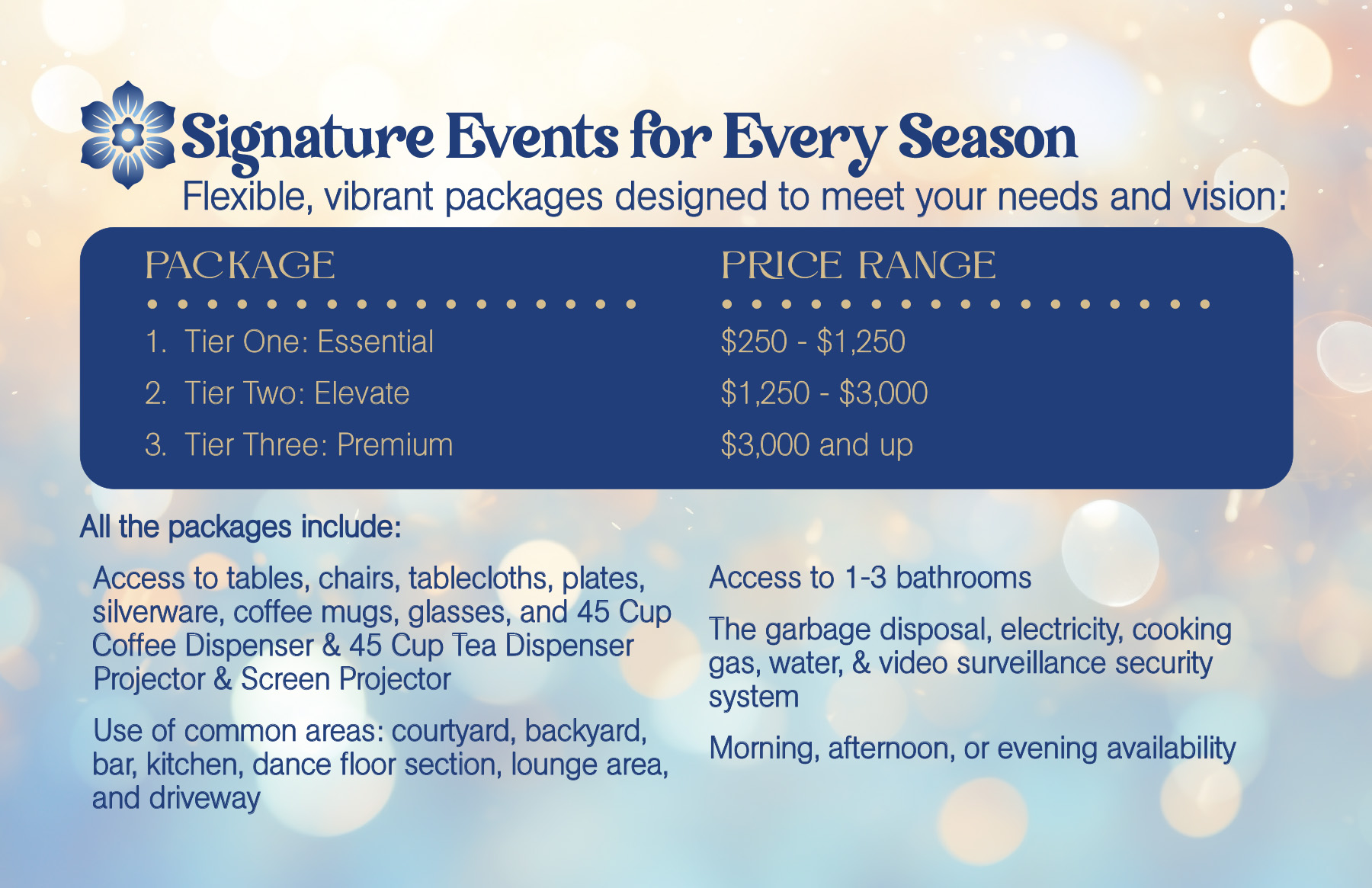 Signature Events for Every Season

Flexible, vibrant packages designed to meet your needs and vision:

| PACKAGE | PRICE RANGE |
|---|---|
| 1. Tier One: Essential | \$250 - \$1,250 |
| 2. Tier Two: Elevate | \$1,250 - \$3,000 |
| 3. Tier Three: Premium | \$3,000 and up |

All the packages include:

Access to tables, chairs, tablecloths, plates, silverware, coffee mugs, glasses, and 45 Cup Coffee Dispenser & 45 Cup Tea Dispenser Projector & Screen Projector

Use of common areas: courtyard, backyard, bar, kitchen, dance floor section, lounge area, and driveway

Access to 1-3 bathrooms

The garbage disposal, electricity, cooking gas, water, & video surveillance security system

Morning, afternoon, or evening availability